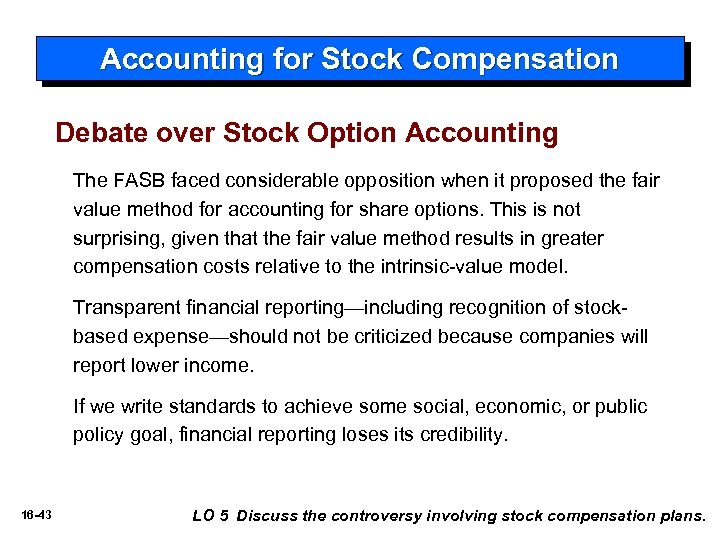 Accounting for Stock Compensation

Debate over Stock Option Accounting

The FASB faced considerable opposition when it proposed the fair value method for accounting for share options. This is not surprising, given that the fair value method results in greater compensation costs relative to the intrinsic-value model.

Transparent financial reporting—including recognition of stock-based expense—should not be criticized because companies will report lower income.

If we write standards to achieve some social, economic, or public policy goal, financial reporting loses its credibility.

16-43

LO 5 Discuss the controversy involving stock compensation plans.